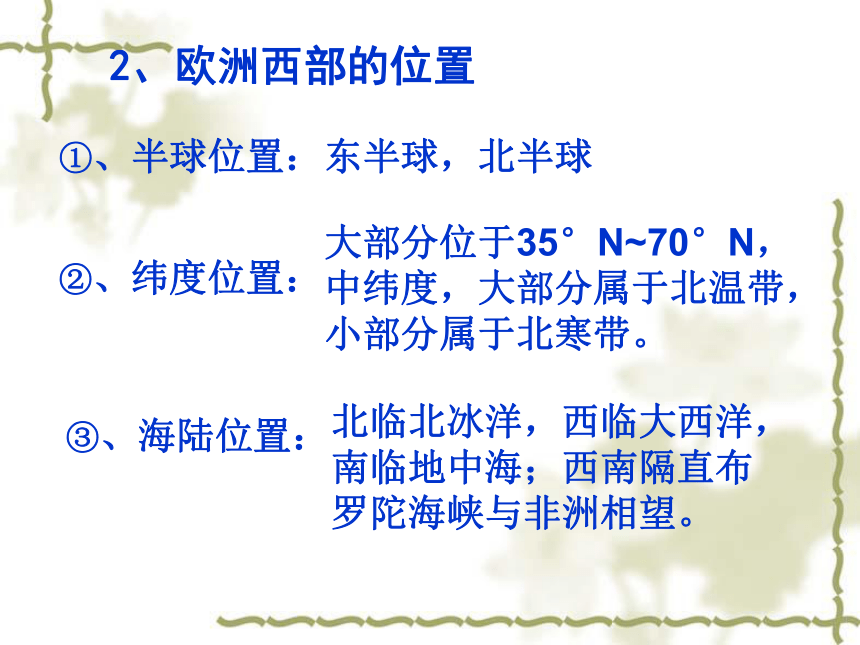 2、欧洲西部的位置

①、半球位置：东半球，北半球

②、纬度位置：大部分位于35°N~70°N，中纬度，大部分属于北温带，小部分属于北寒带。

③、海陆位置：北临北冰洋，西临大西洋，南临地中海；西南隔直布罗陀海峡与非洲相望。